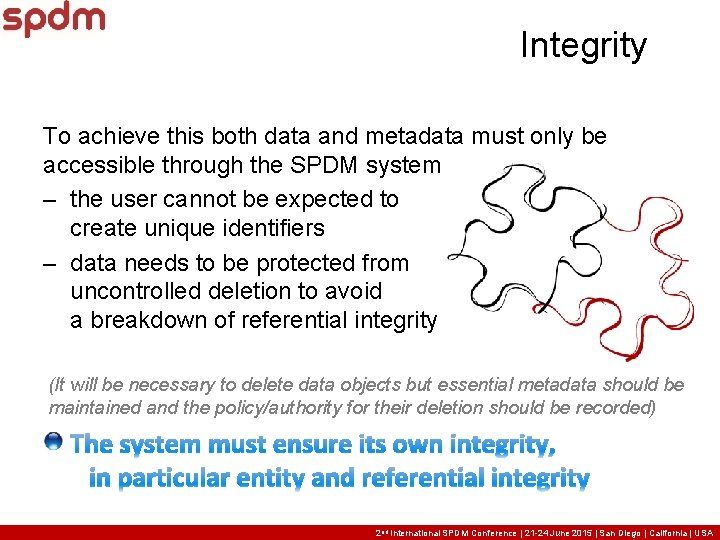 spdm

Integrity

To achieve this both data and metadata must only be accessible through the SPDM system
– the user cannot be expected to create unique identifiers
– data needs to be protected from uncontrolled deletion to avoid a breakdown of referential integrity

(It will be necessary to delete data objects but essential metadata should be maintained and the policy/authority for their deletion should be recorded)

The system must ensure its own integrity, in particular entity and referential integrity

2nd International SPDM Conference | 21-24 June 2015 | San Diego | California | USA